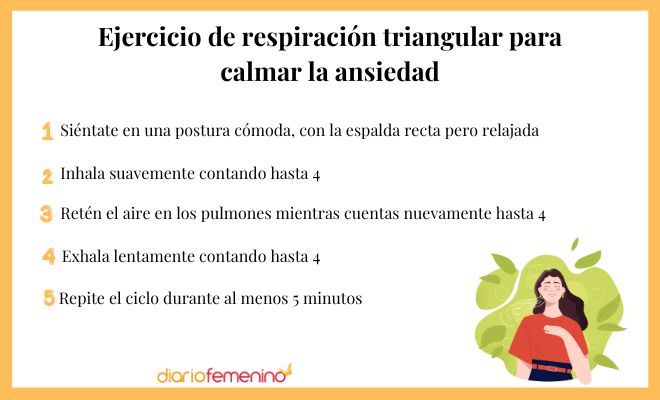 Ejercicio de respiración triangular para calmar la ansiedad

1 Siéntate en una postura cómoda, con la espalda recta pero relajada

2 Inhala suavemente contando hasta 4

3 Retén el aire en los pulmones mientras cuentas nuevamente hasta 4

4 Exhala lentamente contando hasta 4

5 Repite el ciclo durante al menos 5 minutos

diariofemenino